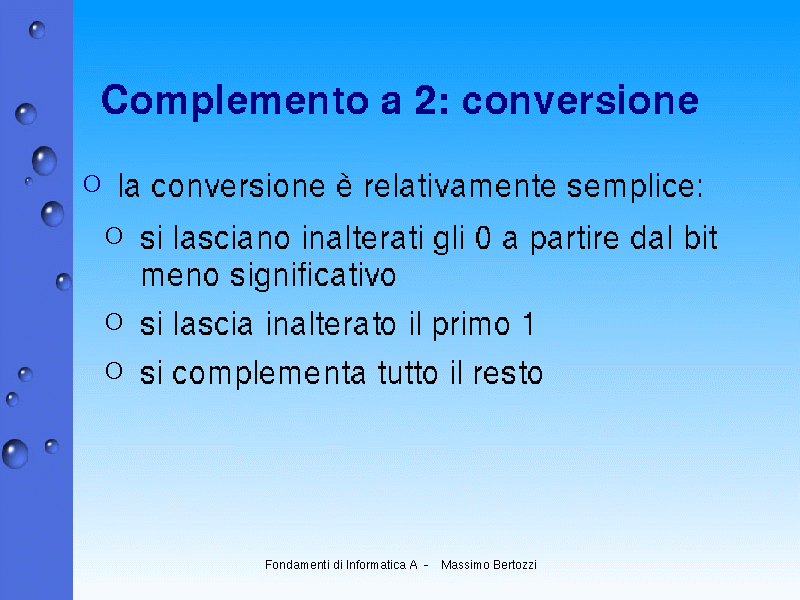 Complemento a 2: conversione

○ la conversione è relativamente semplice:

○ si lasciano inalterati gli 0 a partire dal bit meno significativo

○ si lascia inalterato il primo 1

○ si complementa tutto il resto

Fondamenti di Informatica A - Massimo Bertozzi